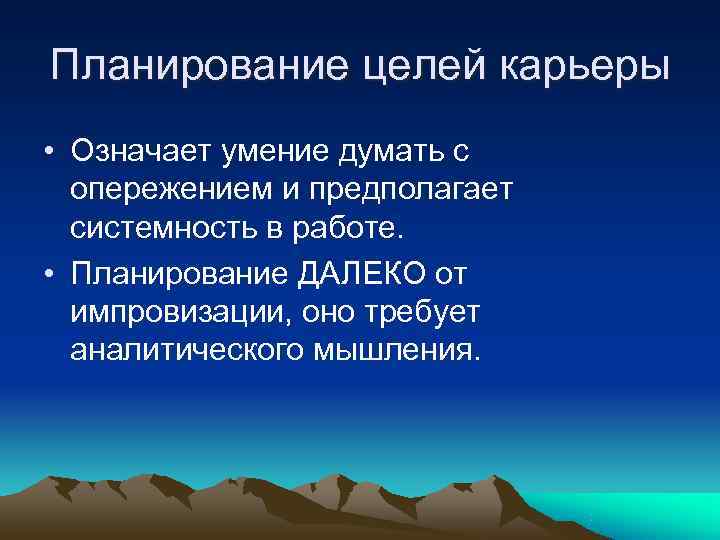 Планирование целей карьеры

• Означает умение думать с опережением и предполагает системность в работе.

• Планирование ДАЛЕКО от импровизации, оно требует аналитического мышления.